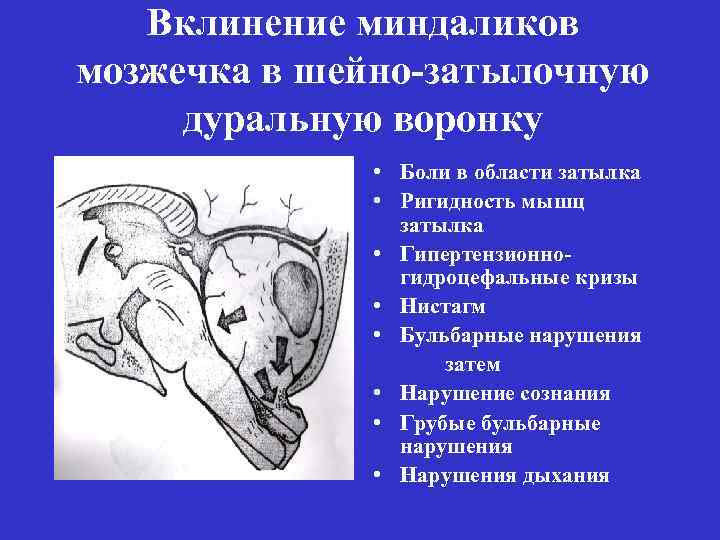 Вклинение миндаликов мозжечка в шейно-затылочную дуральную воронку

• Боли в области затылка
• Ригидность мышц затылка
• Гипертензионно-гидроцефальные кризы
• Нистагм
• Бульбарные нарушения
затем
• Нарушение сознания
• Грубые бульбарные нарушения
• Нарушения дыхания